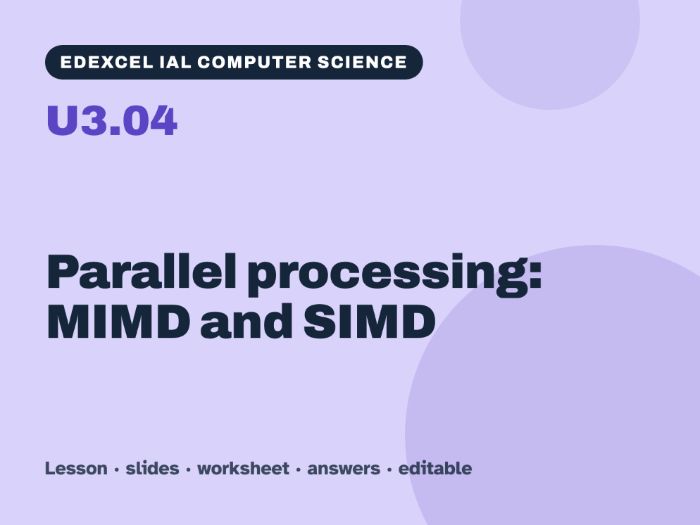 EDEXCEL IAL COMPUTER SCIENCE

U3.04

Parallel processing: MIMD and SIMD

Lesson · slides · worksheet · answers · editable